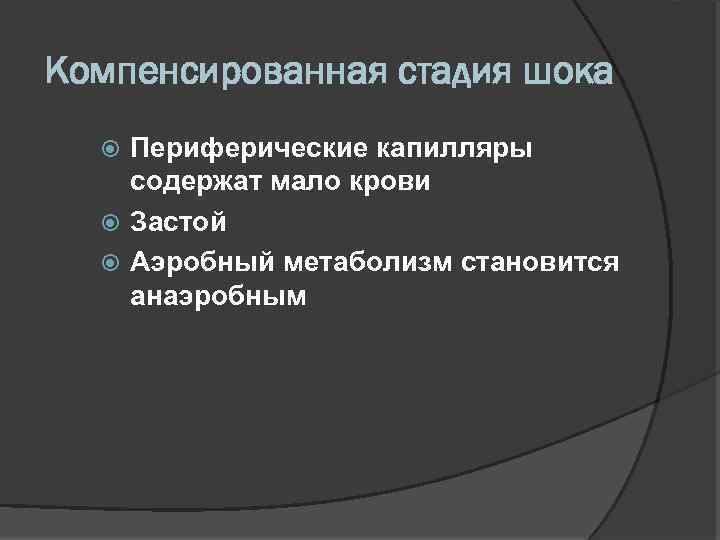 Компенсированная стадия шока

Периферические капилляры содержат мало крови

Застой

Аэробный метаболизм становится анаэробным